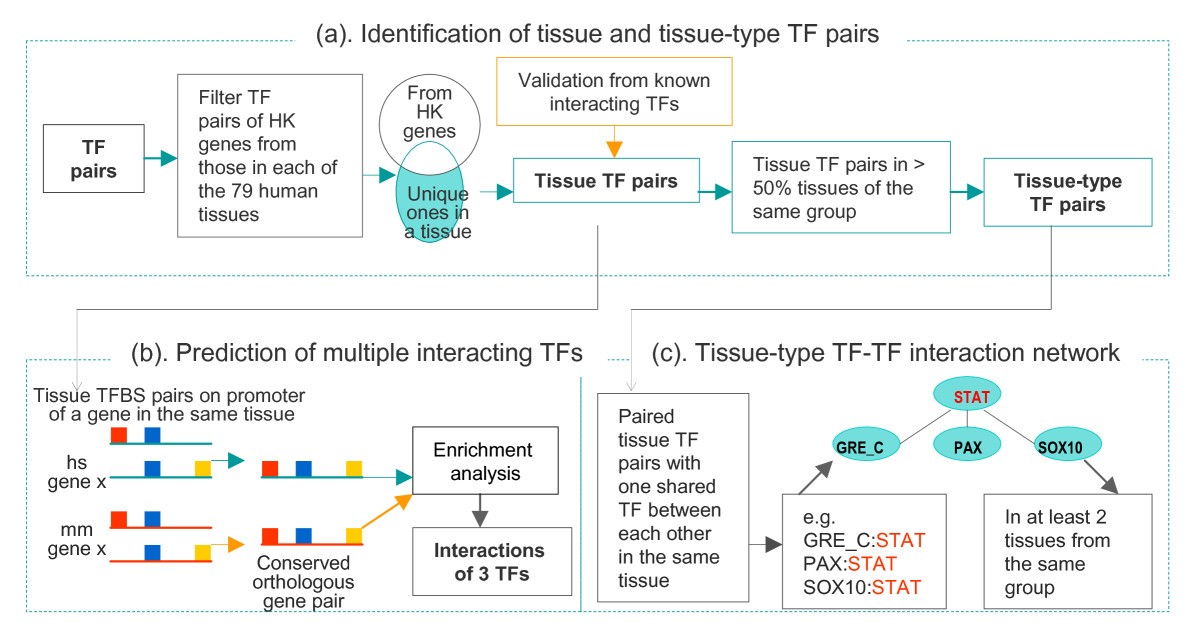 (a). Identification of tissue and tissue-type TF pairs

TF pairs

Filter TF pairs of HK genes from those in each of the 79 human tissues

From HK genes

Unique ones in a tissue

Validation from known interacting TFs

Tissue TF pairs

Tissue TF pairs in > 50% tissues of the same group

Tissue-type TF pairs

(b). Prediction of multiple interacting TFs

Tissue TFBS pairs on promoter of a gene in the same tissue

hs gene x

mm gene x

Conserved orthologous gene pair

Enrichment analysis

Interactions of 3 TFs

(c). Tissue-type TF-TF interaction network

Paired tissue TF pairs with one shared TF between each other in the same tissue

STAT

GRE_C

PAX

SOX10

e.g.
GRE_C:STAT
PAX:STAT
SOX10:STAT

In at least 2 tissues from the same group